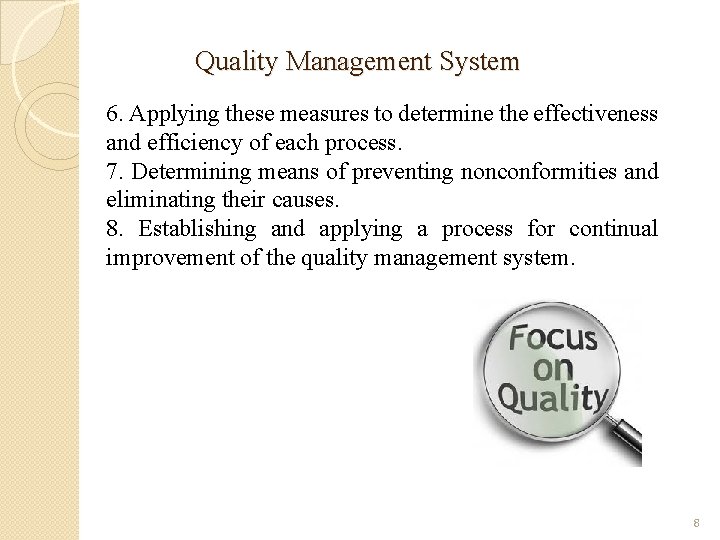 Quality Management System

6. Applying these measures to determine the effectiveness and efficiency of each process.
7. Determining means of preventing nonconformities and eliminating their causes.
8. Establishing and applying a process for continual improvement of the quality management system.

Focus on Quality

8